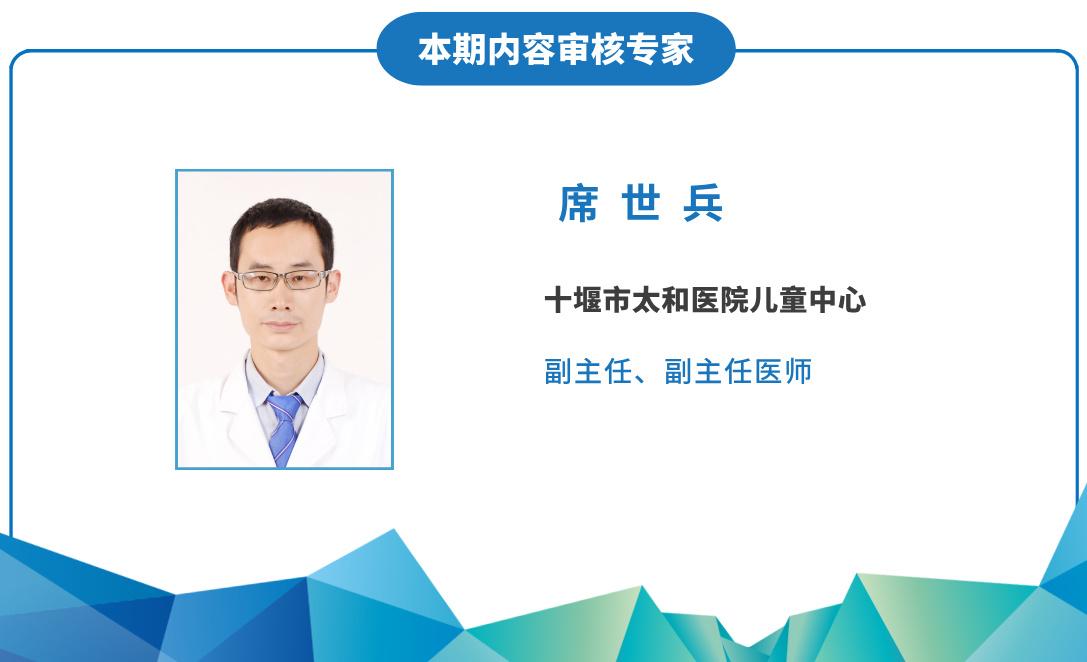 本期内容审核专家

席 世 兵

十堰市太和医院儿童中心

副主任、副主任医师